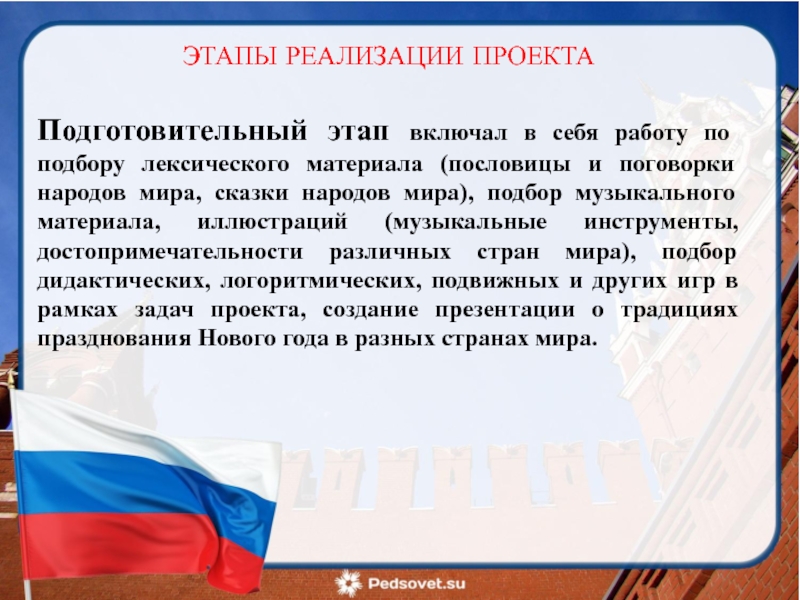 ЭТАПЫ РЕАЛИЗАЦИИ ПРОЕКТА

Подготовительный этап включал в себя работу по подбору лексического материала (пословицы и поговорки народов мира, сказки народов мира), подбор музыкального материала, иллюстраций (музыкальные инструменты, достопримечательности различных стран мира), подбор дидактических, логоритмических, подвижных и других игр в рамках задач проекта, создание презентации о традициях празднования Нового года в разных странах мира.

Pedsovet.su